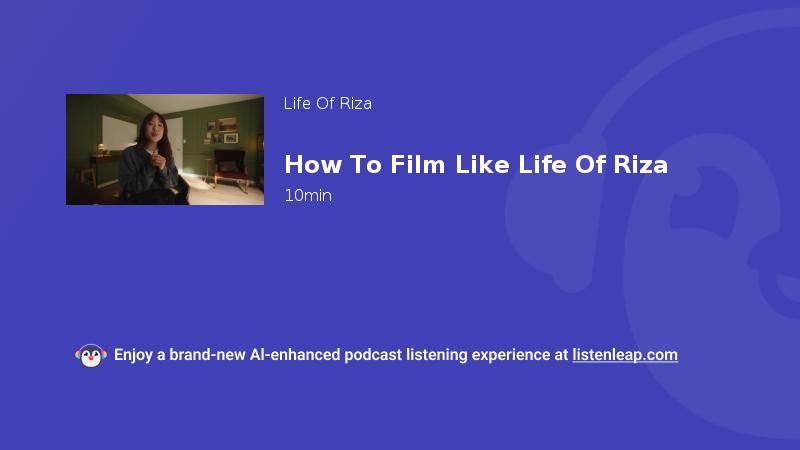 Life Of Riza

How To Film Like Life Of Riza

10min

Enjoy a brand-new AI-enhanced podcast listening experience at listenleap.com